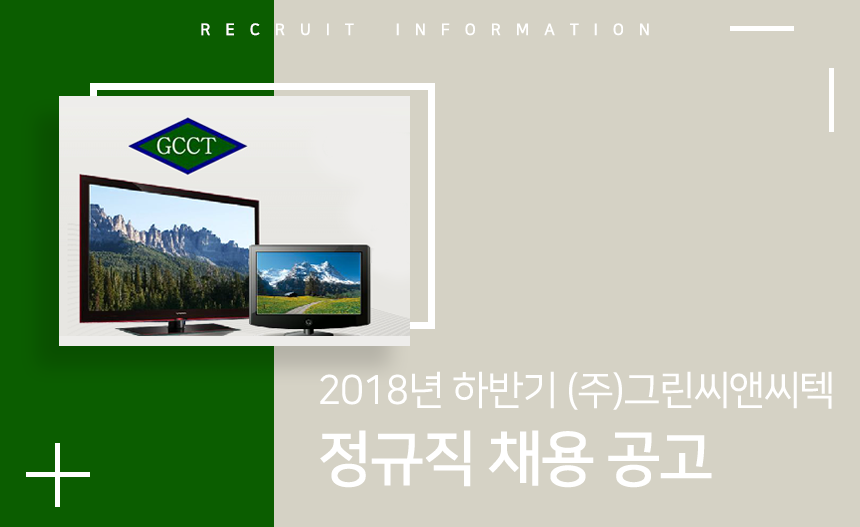 RECRUIT INFORMATION

GCCT

2018년 하반기 (주)그린씨앤씨텍

정규직 채용 공고